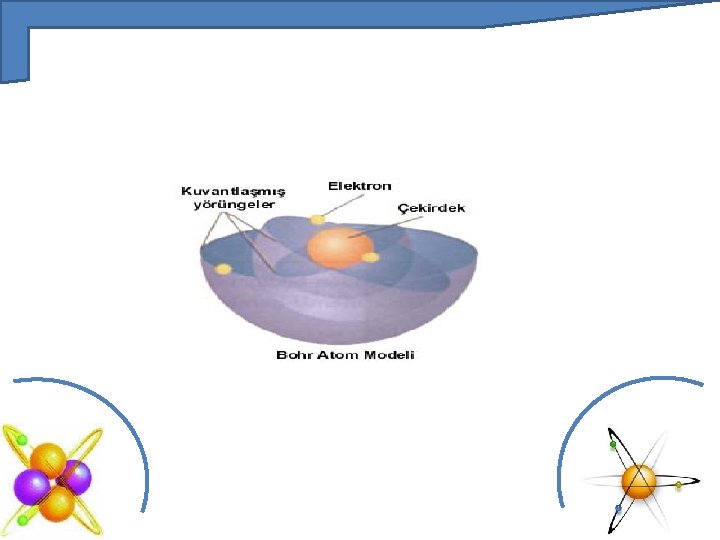 Kuvantlaşmış yörüngeler

Elektron

Çekirdek

Bohr Atom Modeli